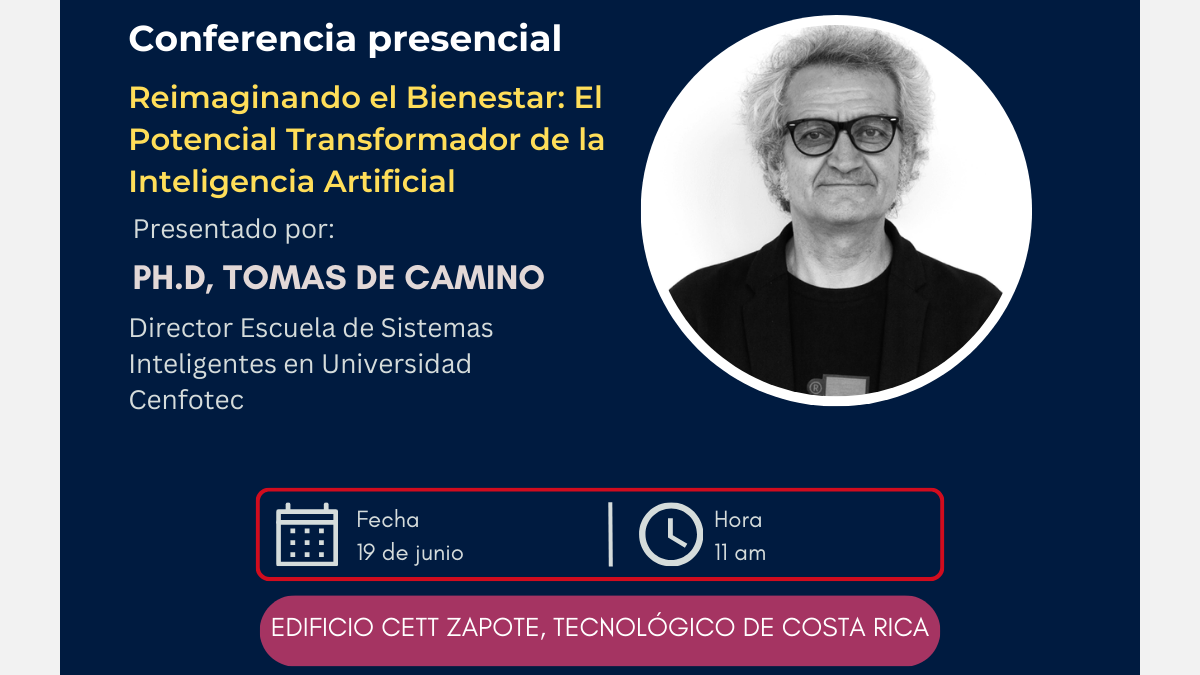 Conferencia presencial

Reimaginando el Bienestar: El Potencial Transformador de la Inteligencia Artificial

Presentado por:

PH.D, TOMAS DE CAMINO

Director Escuela de Sistemas Inteligentes en Universidad Cenfotec

Fecha
19 de junio

Hora
11 am

EDIFICIO CETT ZAPOTE, TECNOLÓGICO DE COSTA RICA